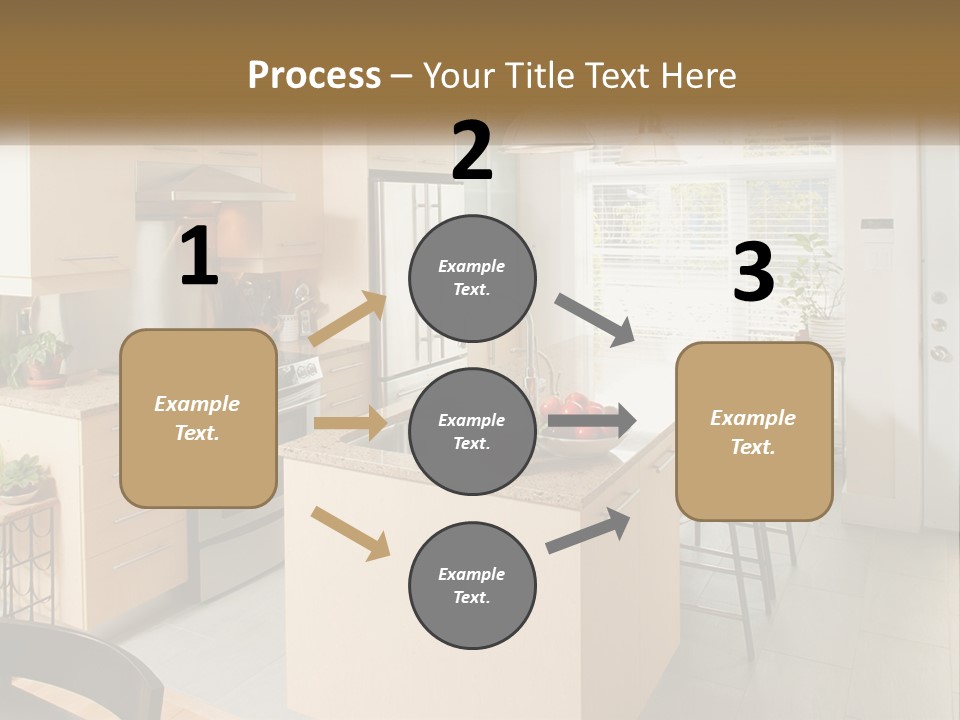 Process – Your Title Text Here

1

Example Text.

2

Example Text.

Example Text.

Example Text.

3

Example Text.